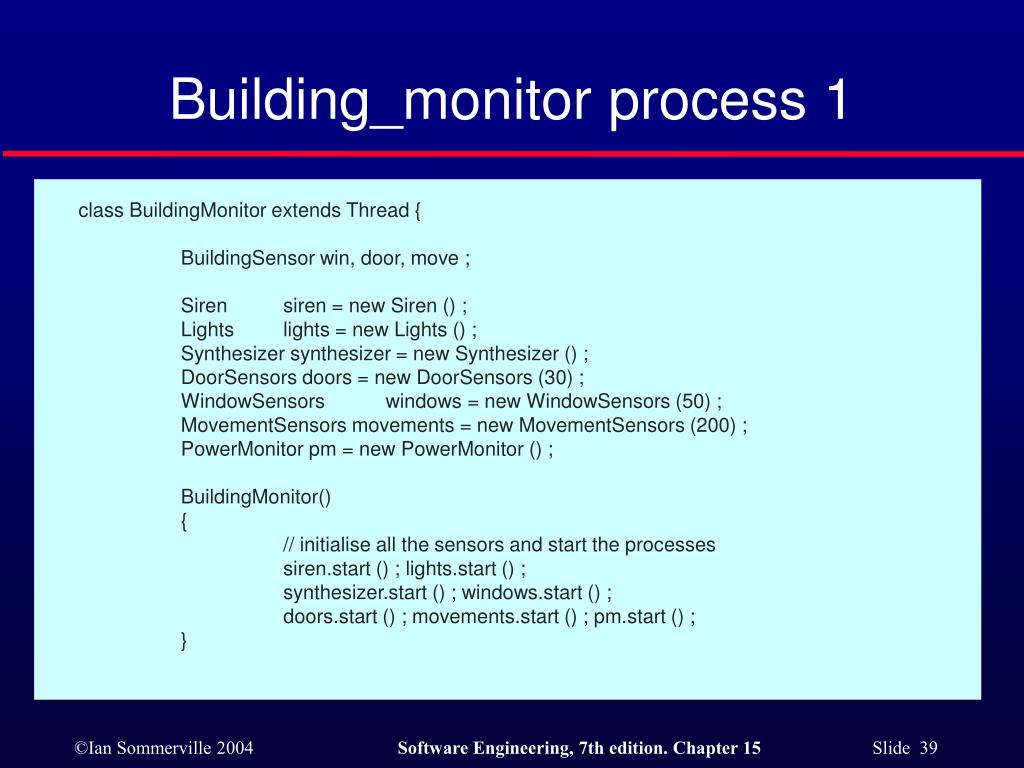 Building_monitor process 1

class BuildingMonitor extends Thread {

BuildingSensor win, door, move ;

Siren siren = new Siren () ;
Lights lights = new Lights () ;
Synthesizer synthesizer = new Synthesizer () ;
DoorSensors doors = new DoorSensors (30) ;
WindowSensors windows = new WindowSensors (50) ;
MovementSensors movements = new MovementSensors (200) ;
PowerMonitor pm = new PowerMonitor () ;

BuildingMonitor()
{
// initialise all the sensors and start the processes
siren.start () ; lights.start () ;
synthesizer.start () ; windows.start () ;
doors.start () ; movements.start () ; pm.start () ;
}

©Ian Sommerville 2004

Software Engineering, 7th edition. Chapter 15

Slide 39